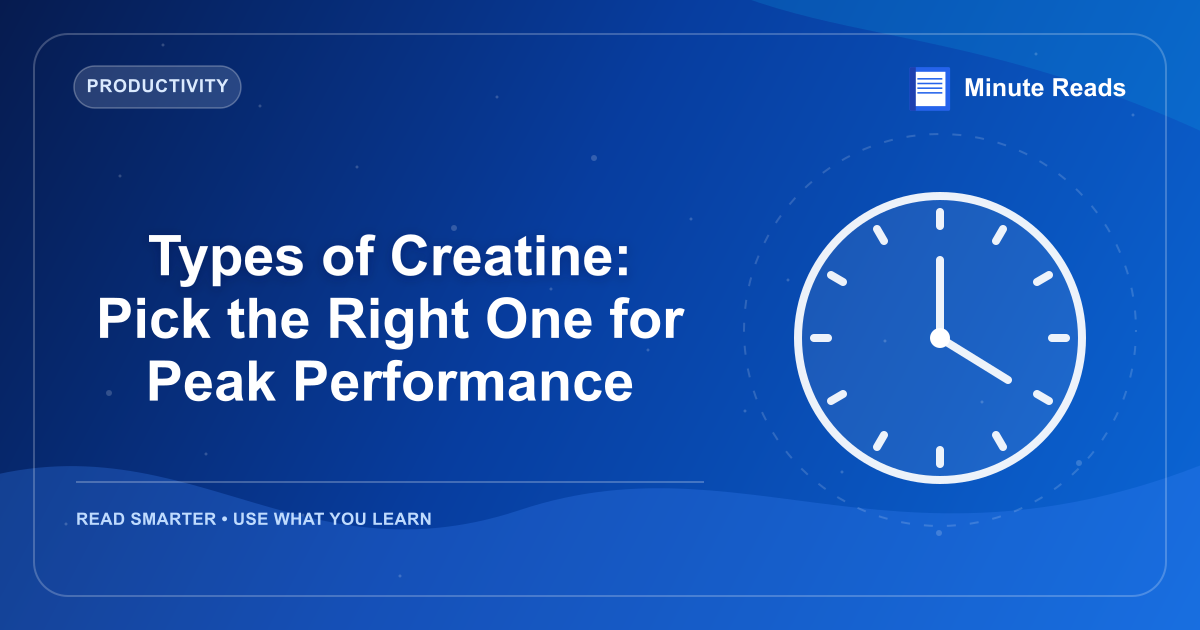 PRODUCTIVITY

Minute Reads

Types of Creatine: Pick the Right One for Peak Performance

READ SMARTER • USE WHAT YOU LEARN